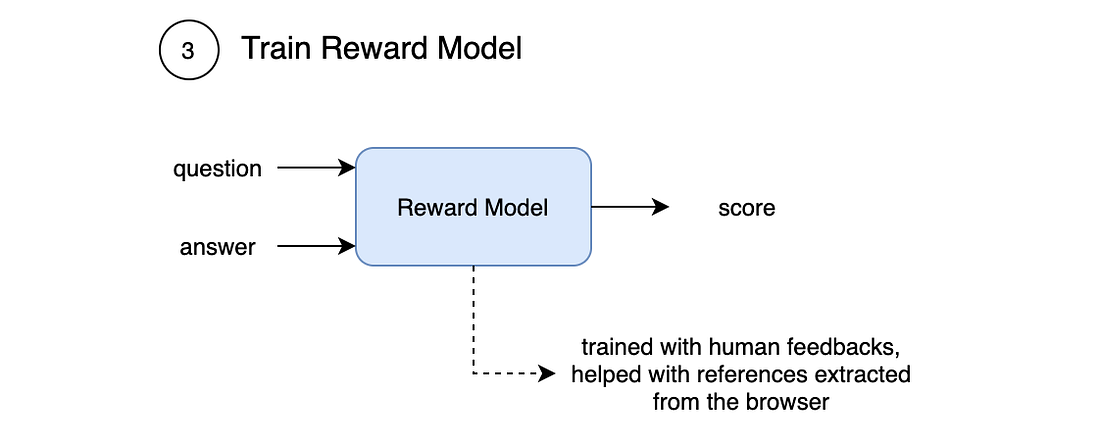 3 Train Reward Model

question

answer

Reward Model

score

trained with human feedbacks, helped with references extracted from the browser